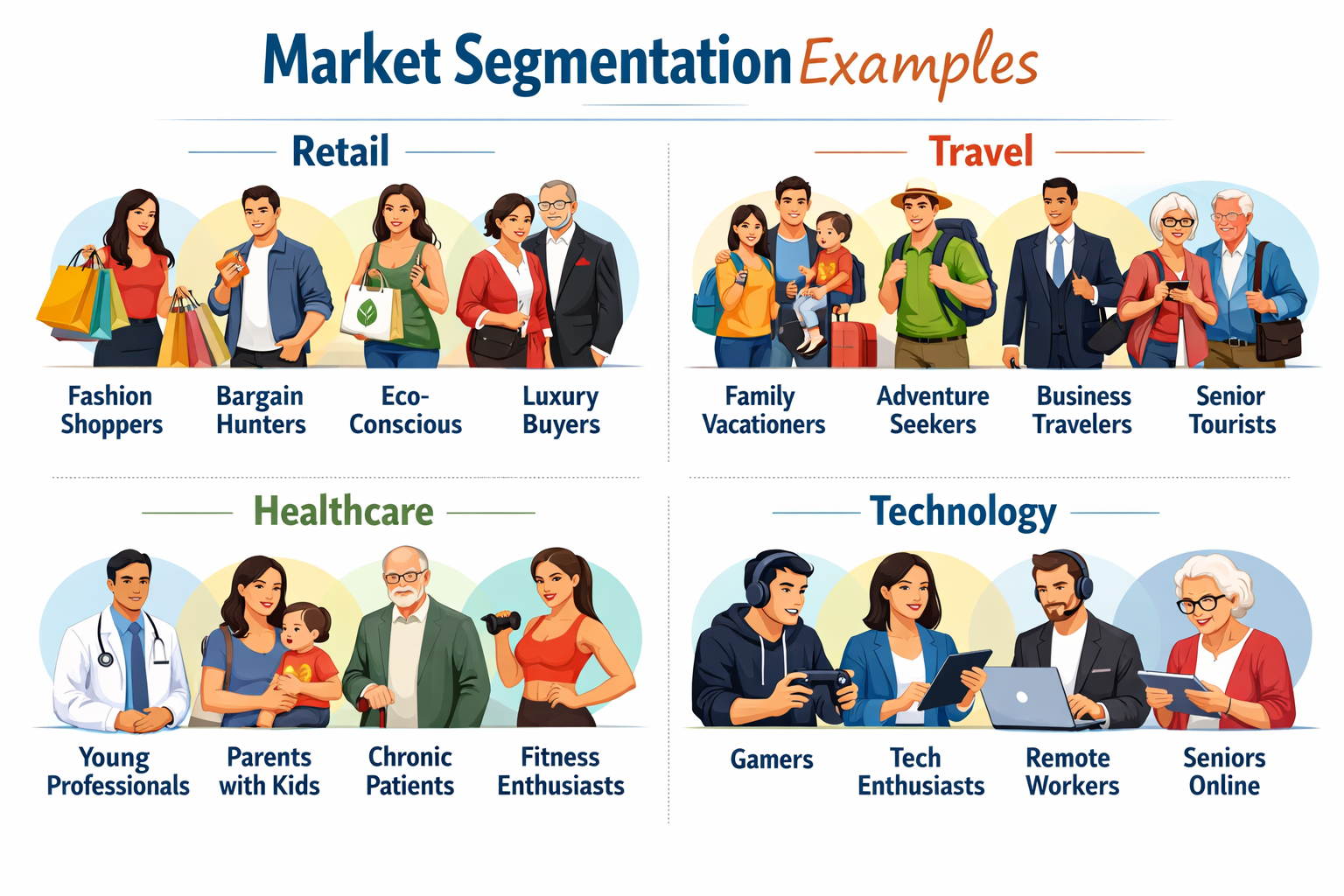 Market Segmentation Examples

Retail

Fashion Shoppers

Bargain Hunters

Eco-Conscious

Luxury Buyers

Travel

Family Vacationers

Adventure Seekers

Business Travelers

Senior Tourists

Healthcare

Young Professionals

Parents with Kids

Chronic Patients

Fitness Enthusiasts

Technology

Gamers

Tech Enthusiasts

Remote Workers

Seniors Online